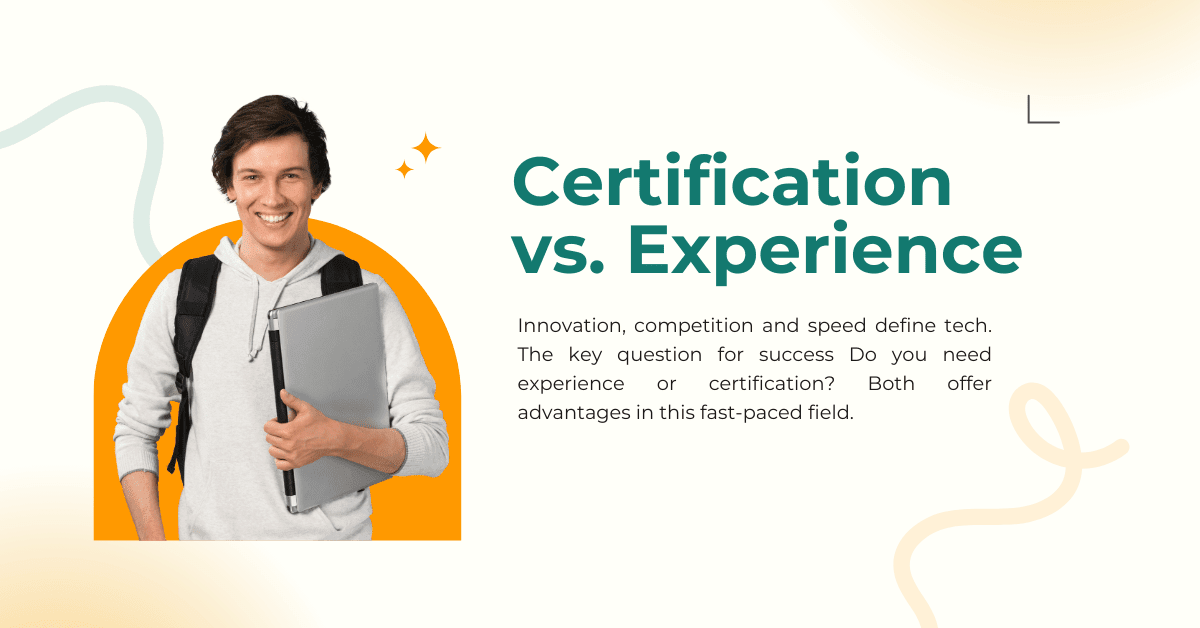 Certification vs. Experience

Innovation, competition and speed define tech. The key question for success Do you need experience or certification? Both offer advantages in this fast-paced field.